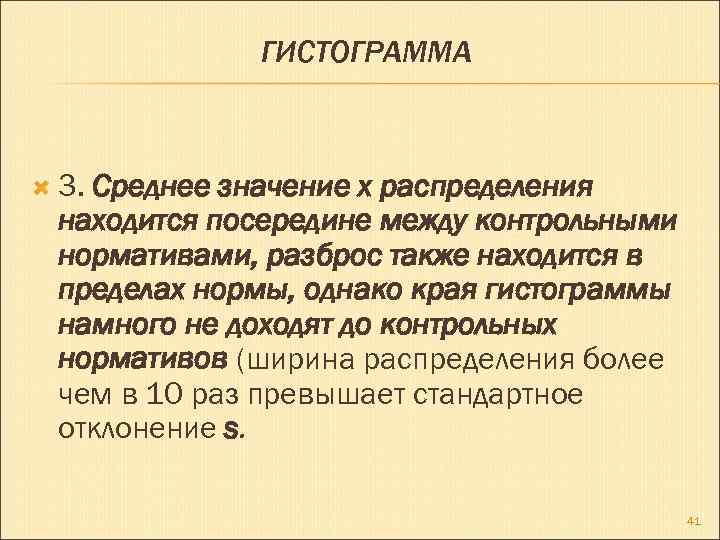 ГИСТОГРАММА

3. Среднее значение х распределения находится посередине между контрольными нормативами, разброс также находится в пределах нормы, однако края гистограммы намного не доходят до контрольных нормативов (ширина распределения более чем в 10 раз превышает стандартное отклонение s.

41